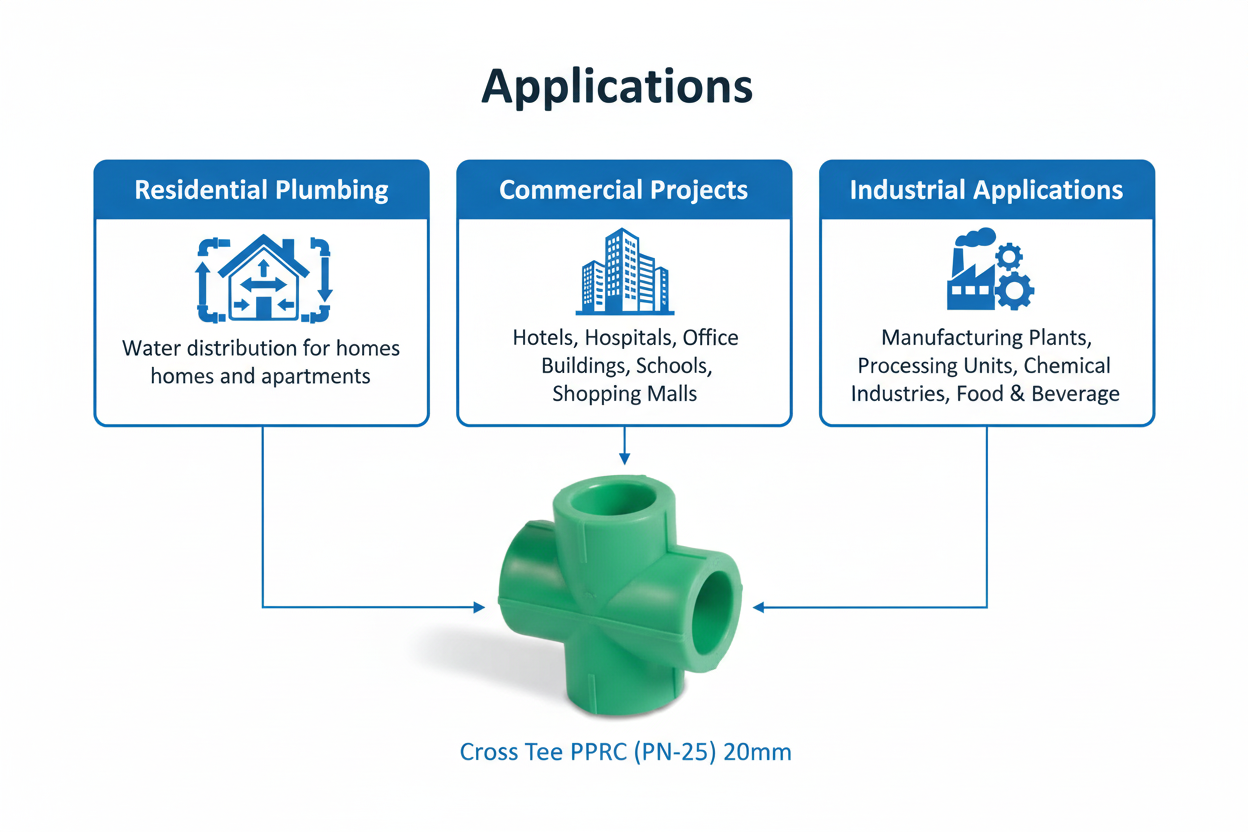 Applications

Residential Plumbing

Water distribution for homes homes and apartments

Commercial Projects

Hotels, Hospitals, Office Buildings, Schools, Shopping Malls

Industrial Applications

Manufacturing Plants, Processing Units, Chemical Industries, Food & Beverage

Cross Tee PPRC (PN-25) 20mm